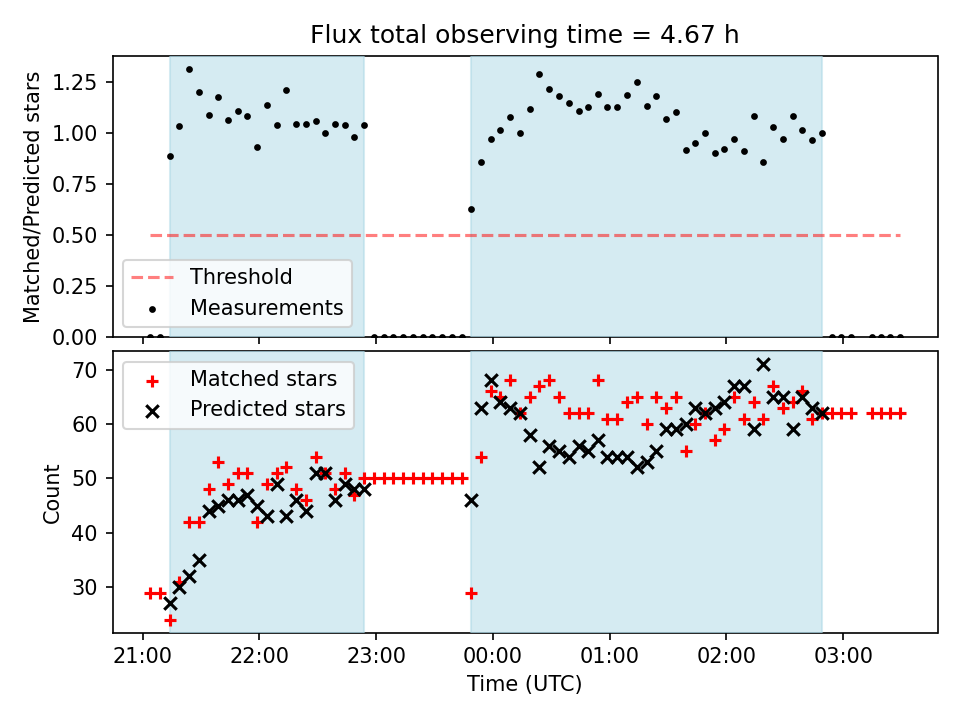 Flux total observing time = 4.67 h

Matched/Predicted stars

1.25
1.00
0.75
0.50
0.25
0.00

Threshold
Measurements

Count

70
60
50
40
30

Matched stars
Predicted stars

21:00
22:00
23:00
00:00
01:00
02:00
03:00

Time (UTC)